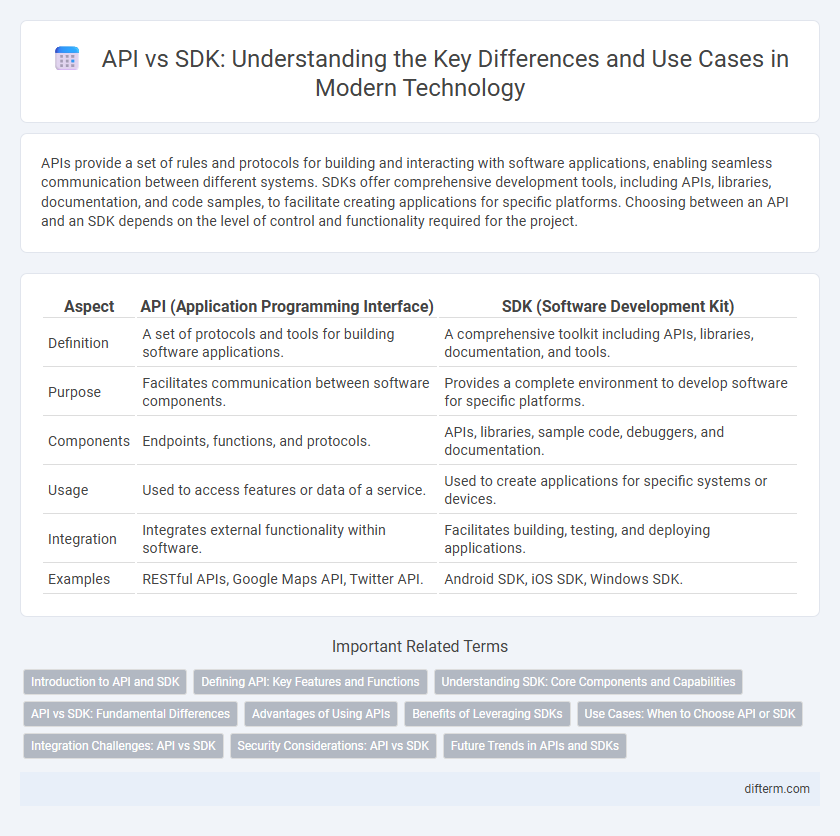 API vs SDK: Understanding the Key Differences and Use Cases in Modern Technology

APIs provide a set of rules and protocols for building and interacting with software applications, enabling seamless communication between different systems. SDKs offer comprehensive development tools, including APIs, libraries, documentation, and code samples, to facilitate creating applications for specific platforms. Choosing between an API and an SDK depends on the level of control and functionality required for the project.

| Aspect | API (Application Programming Interface) | SDK (Software Development Kit) |
|---|---|---|
| Definition | A set of protocols and tools for building software applications. | A comprehensive toolkit including APIs, libraries, documentation, and tools. |
| Purpose | Facilitates communication between software components. | Provides a complete environment to develop software for specific platforms. |
| Components | Endpoints, functions, and protocols. | APIs, libraries, sample code, debuggers, and documentation. |
| Usage | Used to access features or data of a service. | Used to create applications for specific systems or devices. |
| Integration | Integrates external functionality within software. | Facilitates building, testing, and deploying applications. |
| Examples | RESTful APIs, Google Maps API, Twitter API. | Android SDK, iOS SDK, Windows SDK. |

Important Related Terms

Introduction to API and SDK
Defining API: Key Features and Functions
Understanding SDK: Core Components and Capabilities
API vs SDK: Fundamental Differences
Advantages of Using APIs
Benefits of Leveraging SDKs
Use Cases: When to Choose API or SDK
Integration Challenges: API vs SDK
Security Considerations: API vs SDK
Future Trends in APIs and SDKs

difterm.com